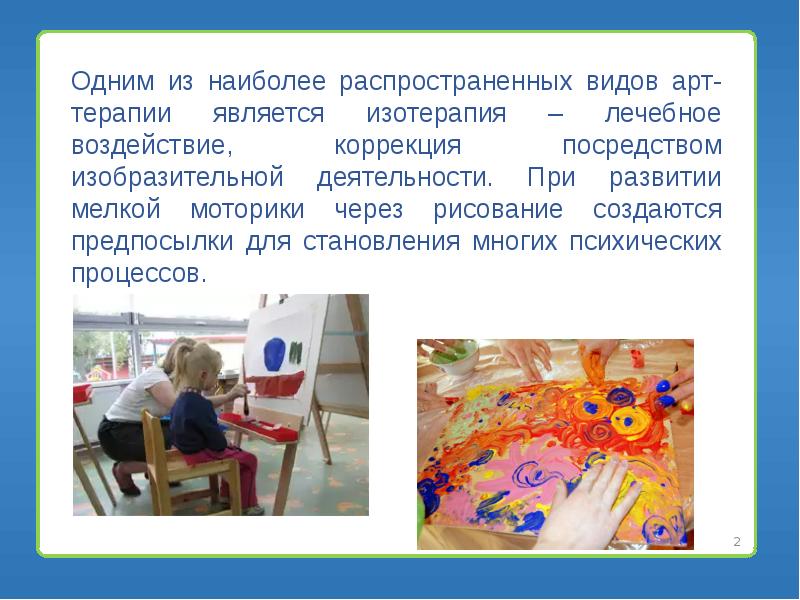 Одним из наиболее распространенных видов арт-терапии является изотерапия – лечебное воздействие, коррекция посредством изобразительной деятельности. При развитии мелкой моторики через рисование создаются предпосылки для становления многих психических процессов.

2